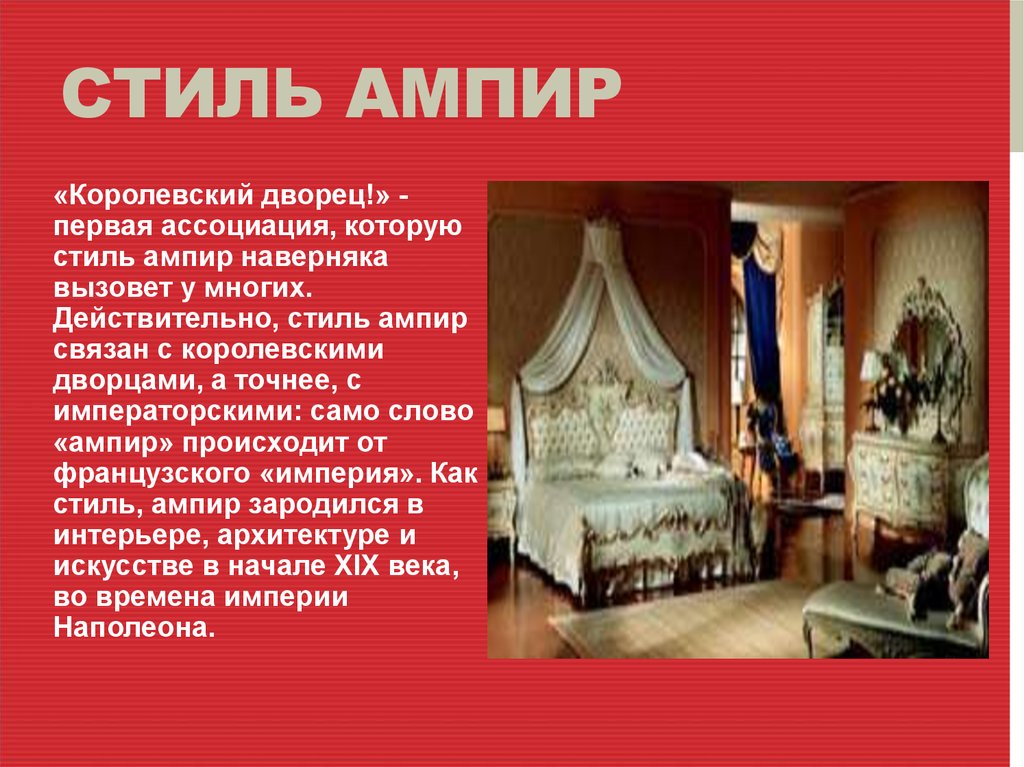 СТИЛЬ АМПИР

«Королевский дворец!» - первая ассоциация, которую стиль ампир наверняка вызовет у многих. Действительно, стиль ампир связан с королевскими дворцами, а точнее, с императорскими: само слово «ампир» происходит от французского «империя». Как стиль, ампир зародился в интерьере, архитектуре и искусстве в начале XIX века, во времена империи Наполеона.